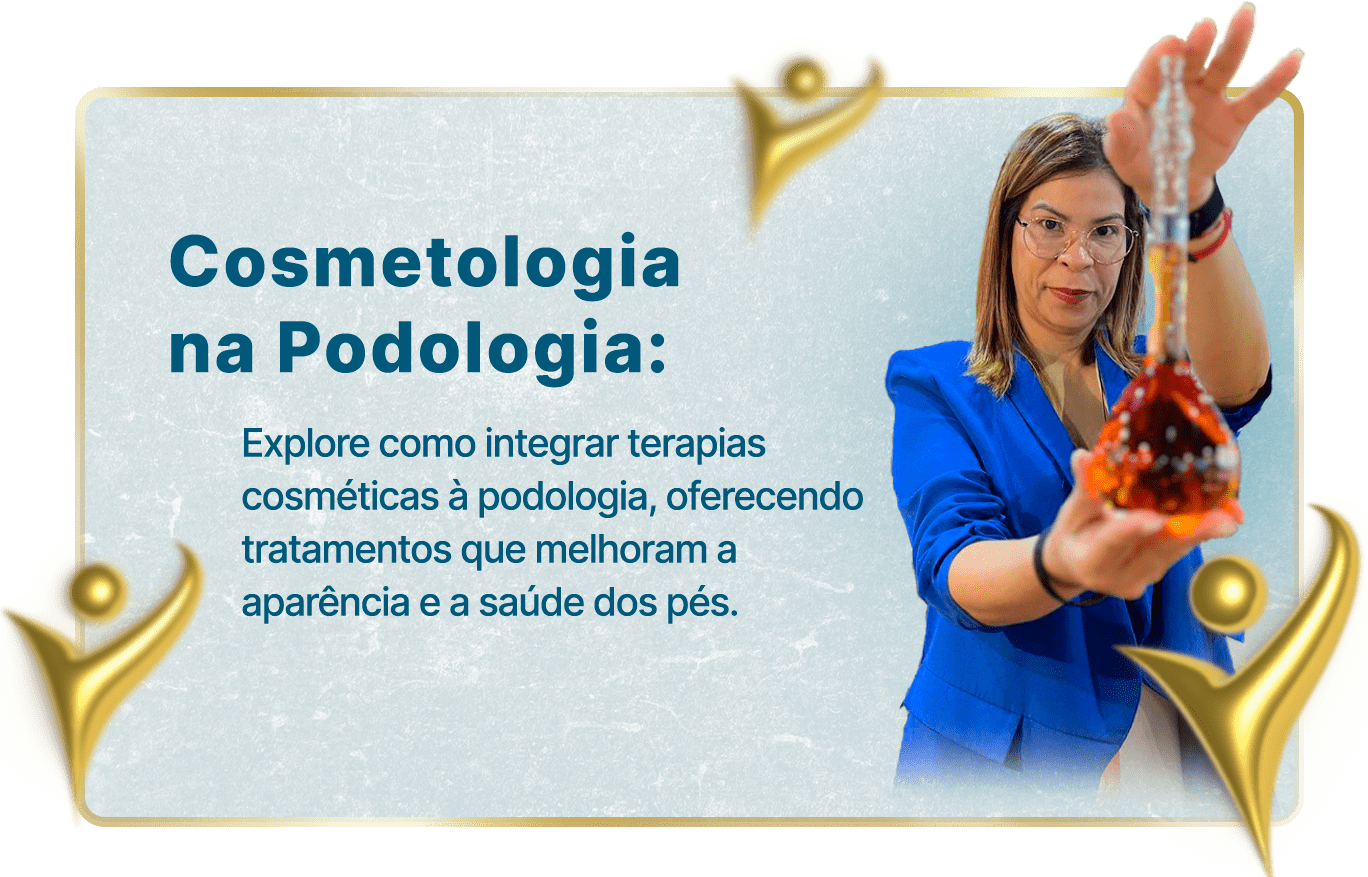 Cosmetologia na Podologia:

Explore como integrar terapias cosméticas à podologia, oferecendo tratamentos que melhoram a aparência e a saúde dos pés.